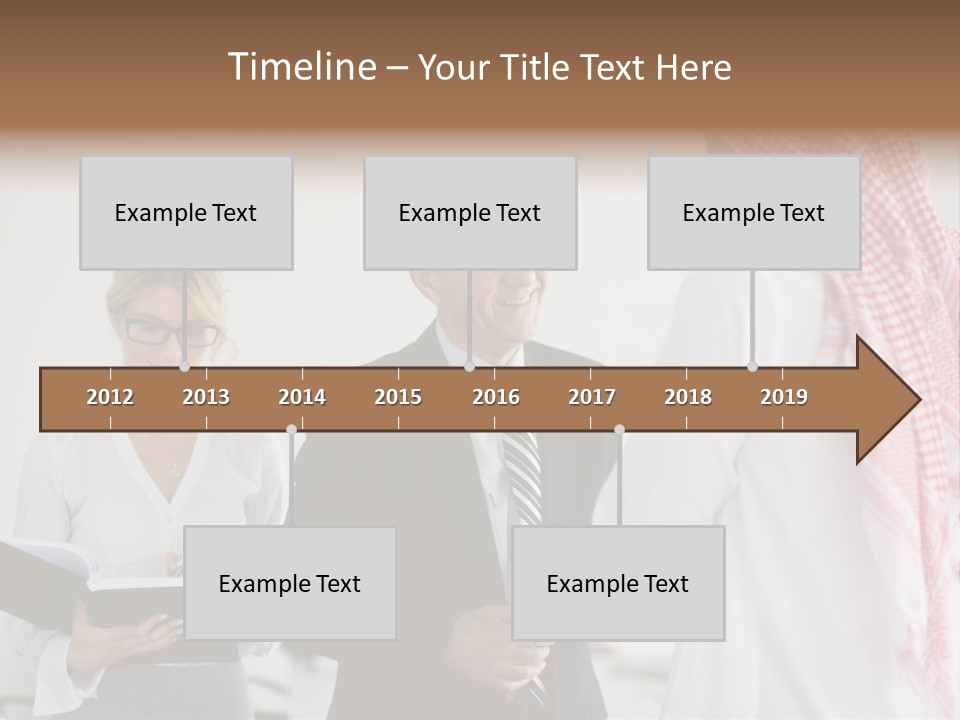 Timeline – Your Title Text Here

Example Text

Example Text

Example Text

2012 2013 2014 2015 2016 2017 2018 2019

Example Text

Example Text